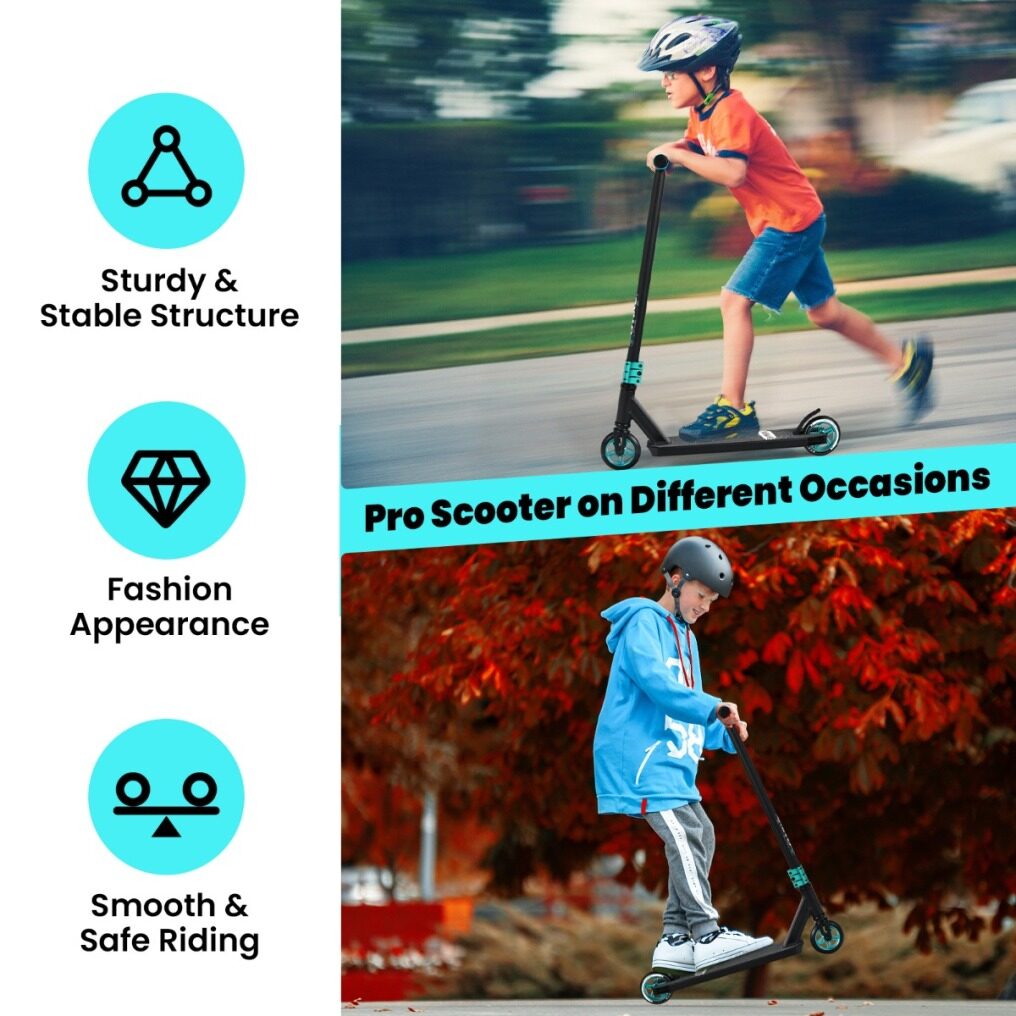 Sturdy & Stable Structure

Fashion Appearance

Smooth & Safe Riding

Pro Scooter on Different Occasions

58